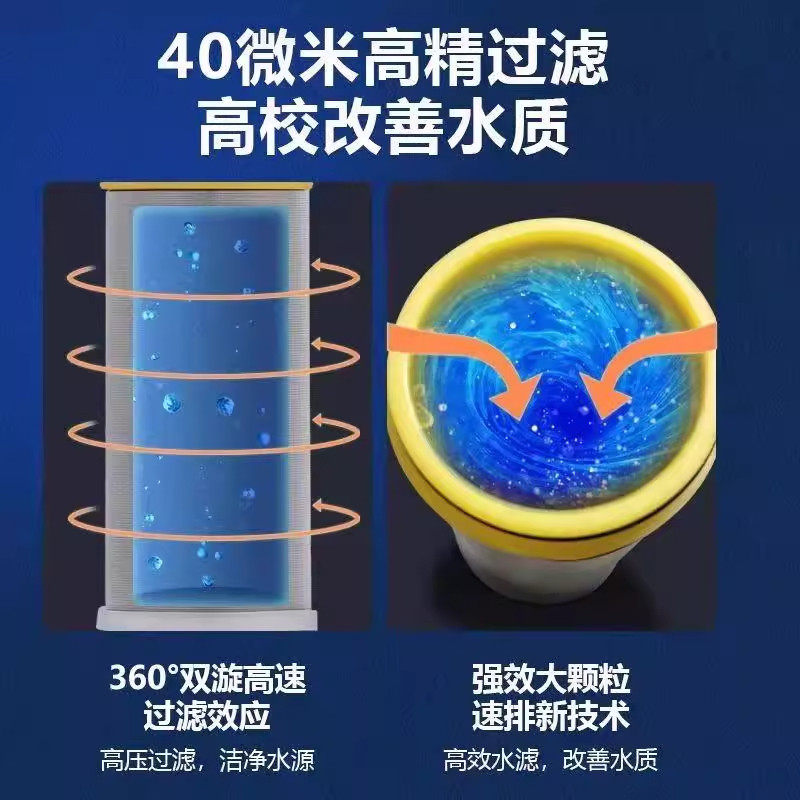 40微米高精过滤
高校改善水质

360°双漩高速
过滤效应
高压过滤，洁净水源

强效大颗粒
速排新技术
高效水滤，改善水质